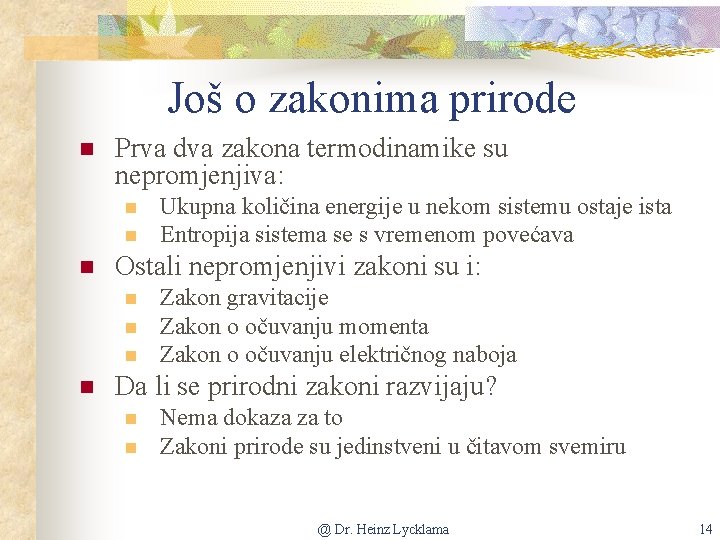 Još o zakonima prirode

Prva dva zakona termodinamike su nepromjenjiva:

Ukupna količina energije u nekom sistemu ostaje ista

Entropija sistema se s vremenom povećava

Ostali nepromjenjivi zakoni su i:

Zakon gravitacije

Zakon o očuvanju momenta

Zakon o očuvanju električnog naboja

Da li se prirodni zakoni razvijaju?

Nema dokaza za to

Zakoni prirode su jedinstveni u čitavom svemiru

@ Dr. Heinz Lycklama

14